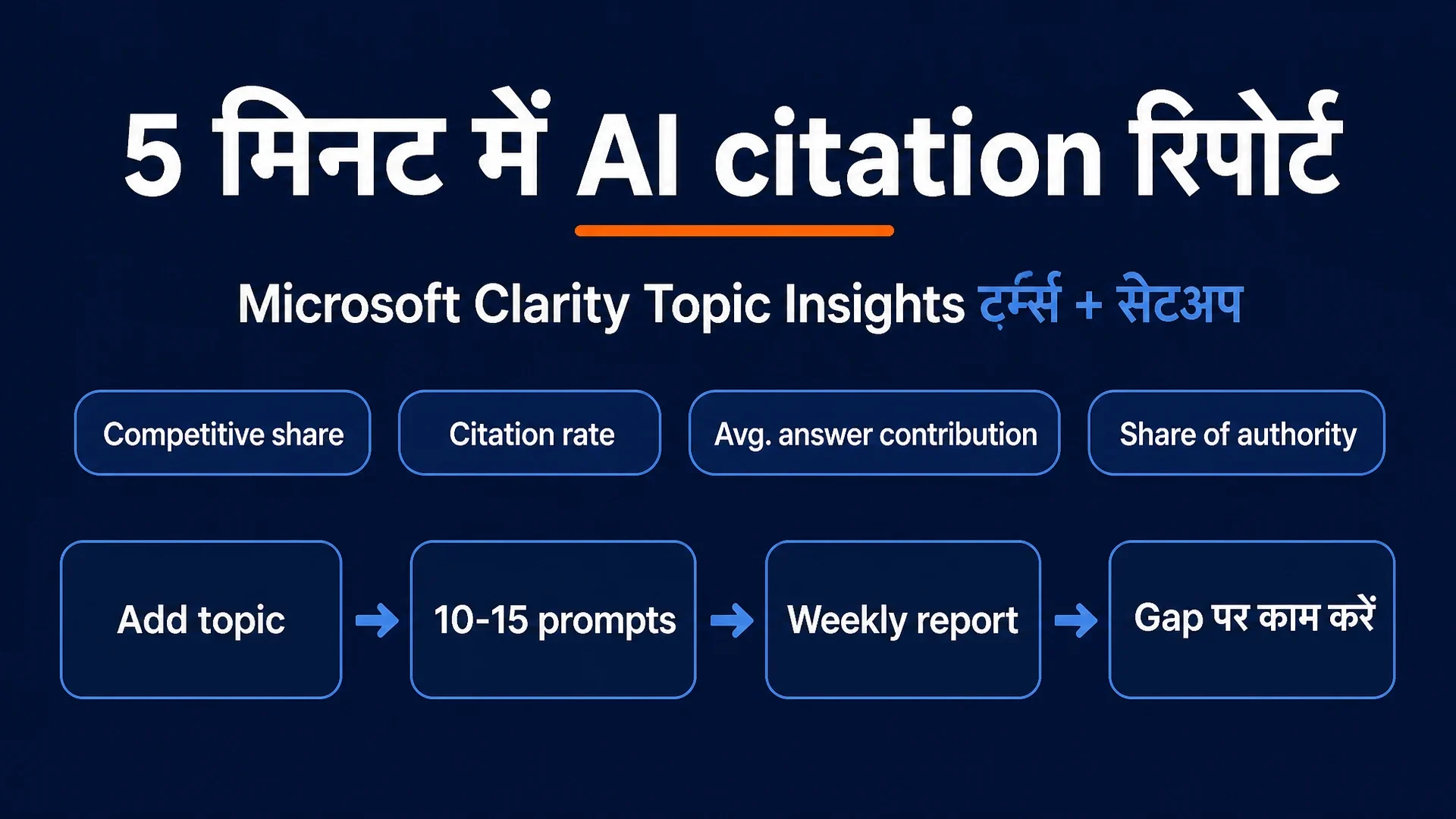 5 मिनट में AI citation रिपोर्ट

Microsoft Clarity Topic Insights टर्म्स + सेटअप

Competitive share

Citation rate

Avg. answer contribution

Share of authority

Add topic

10-15 prompts

Weekly report

Gap पर काम करें